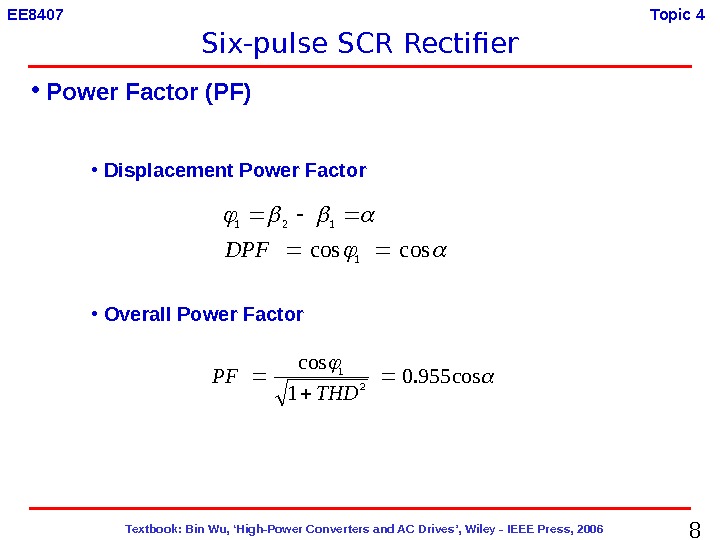 EE8407

Topic 4

Six-pulse SCR Rectifier

• Power Factor (PF)

• Displacement Power Factor

$\varphi_1 = \beta_2 - \beta_1 = \alpha$

$DPF = \cos\varphi_1 = \cos\alpha$

• Overall Power Factor

$PF = \frac{\cos\varphi_1}{\sqrt{1+THD^2}} = 0.955\cos\alpha$

Textbook: Bin Wu, 'High-Power Converters and AC Drives', Wiley - IEEE Press, 2006

8